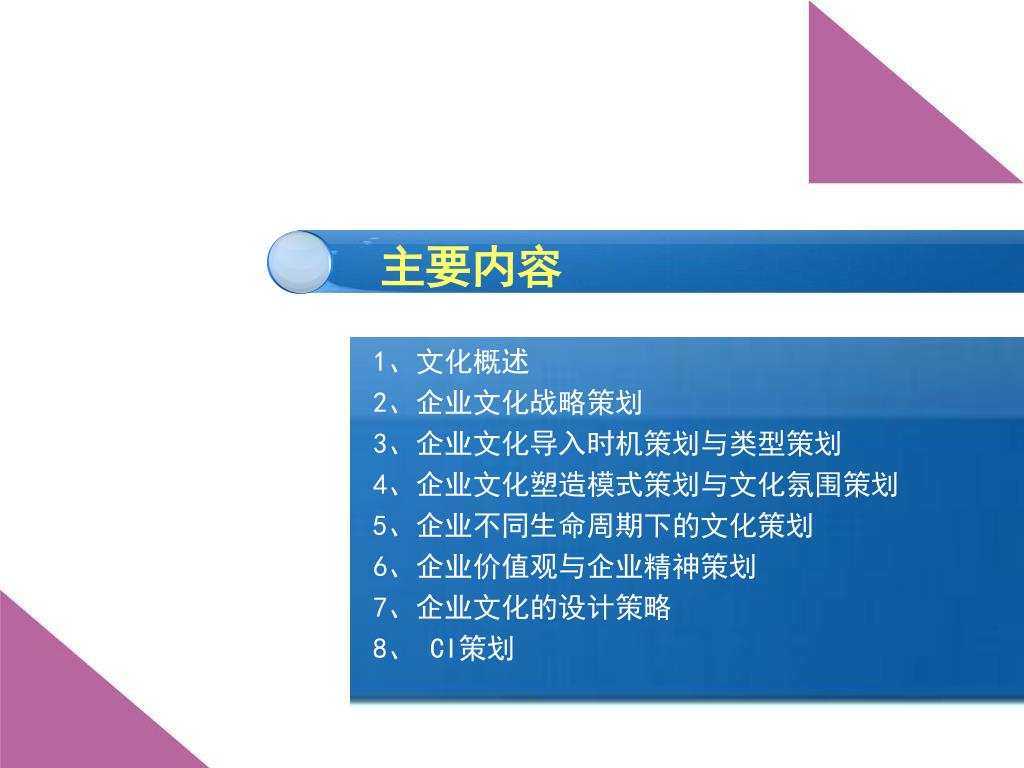 主要内容

1、文化概述
2、企业文化战略策划
3、企业文化导入时机策划与类型策划
4、企业文化塑造模式策划与文化氛围策划
5、企业不同生命周期下的文化策划
6、企业价值观与企业精神策划
7、企业文化的设计策略
8、 CI策划